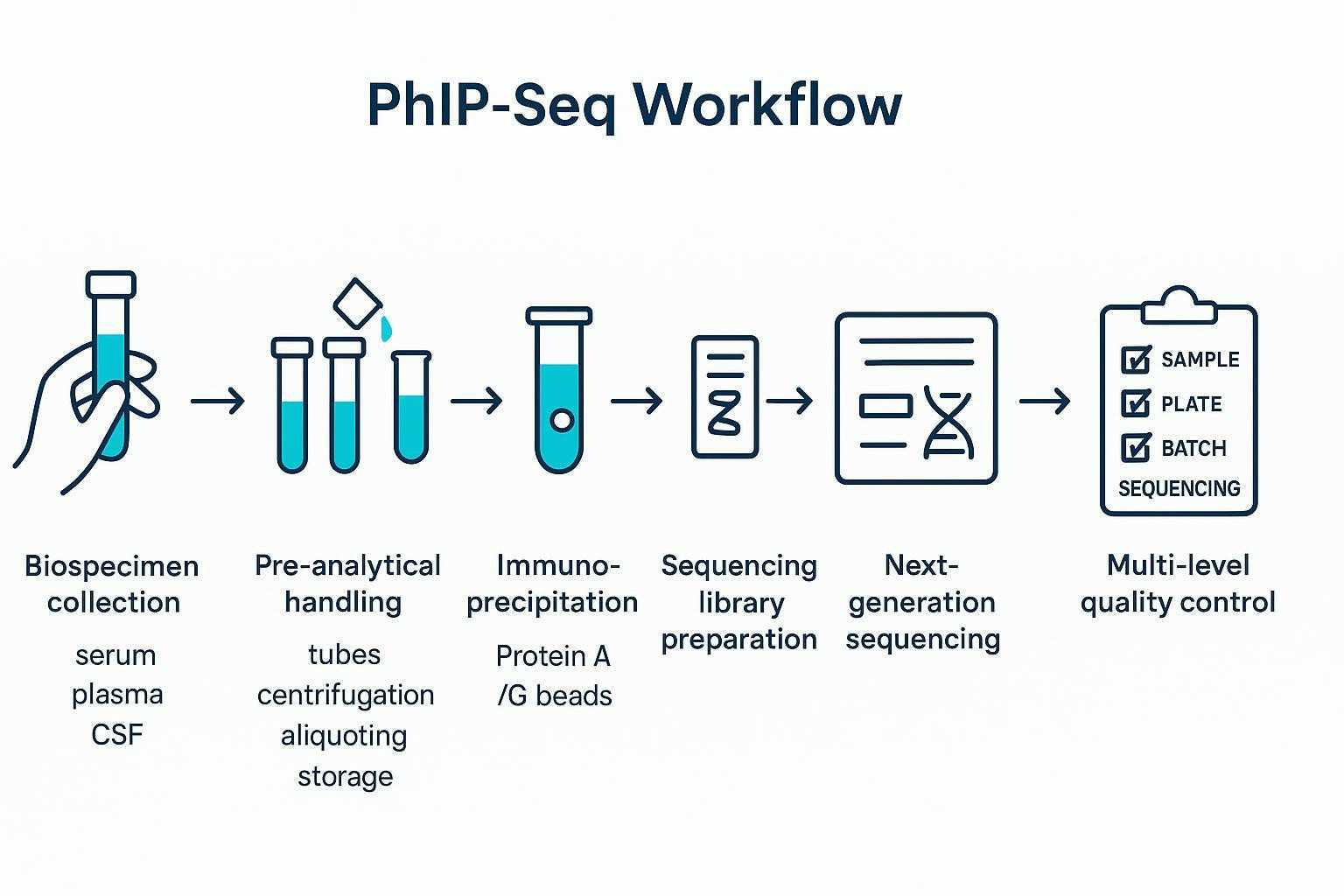 PhIP-Seq Workflow

SAMPLE
PLATE
BATCH
SEQUENCING

Biospecimen collection
serum
plasma
CSF

Pre-analytical handling
tubes
centrifugation
aliquoting
storage

Immuno-precipitation
Protein A /G beads

Sequencing library preparation

Next-generation sequencing

Multi-level quality control